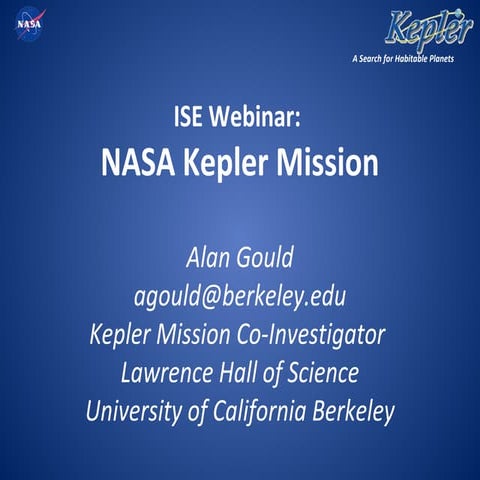 NASA

Kepler
A Search for Habitable Planets

ISE Webinar:
NASA Kepler Mission

Alan Gould
agould@berkeley.edu
Kepler Mission Co-Investigator
Lawrence Hall of Science
University of California Berkeley